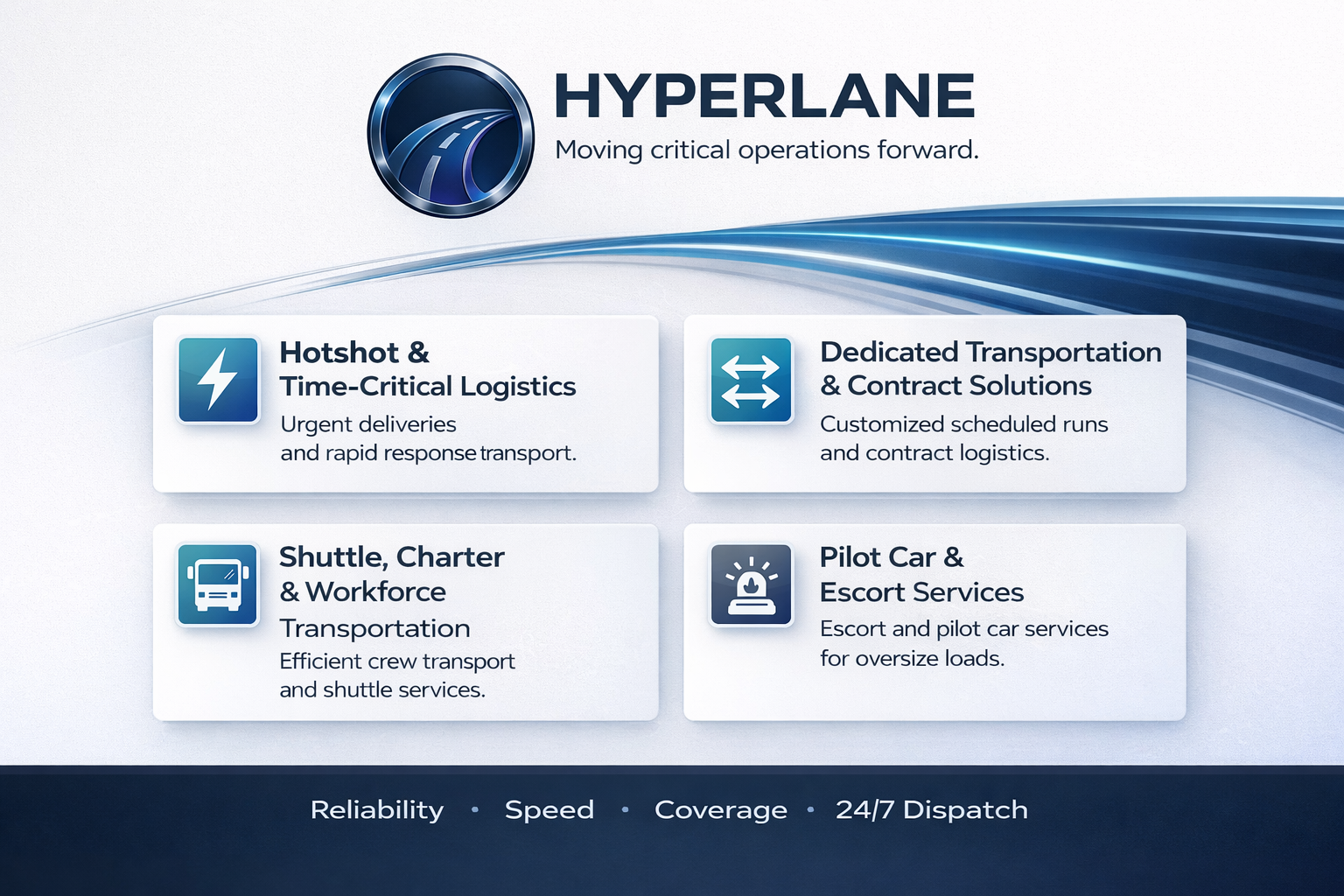 HYPERLANE
Moving critical operations forward.

Hotshot & Time-Critical Logistics
Urgent deliveries and rapid response transport.

Dedicated Transportation & Contract Solutions
Customized scheduled runs and contract logistics.

Shuttle, Charter & Workforce Transportation
Efficient crew transport and shuttle services.

Pilot Car & Escort Services
Escort and pilot car services for oversize loads.

Reliability • Speed • Coverage • 24/7 Dispatch